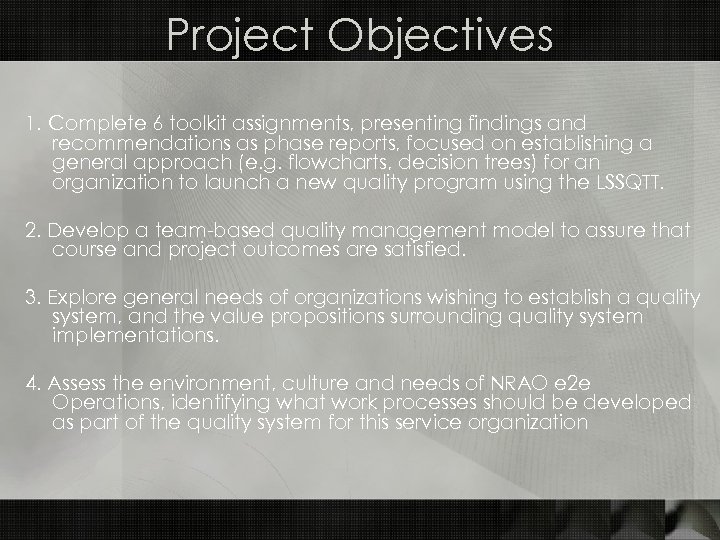 Project Objectives

1. Complete 6 toolkit assignments, presenting findings and recommendations as phase reports, focused on establishing a general approach (e.g. flowcharts, decision trees) for an organization to launch a new quality program using the LSSQTT.

2. Develop a team-based quality management model to assure that course and project outcomes are satisfied.

3. Explore general needs of organizations wishing to establish a quality system, and the value propositions surrounding quality system implementations.

4. Assess the environment, culture and needs of NRAO e2e Operations, identifying what work processes should be developed as part of the quality system for this service organization